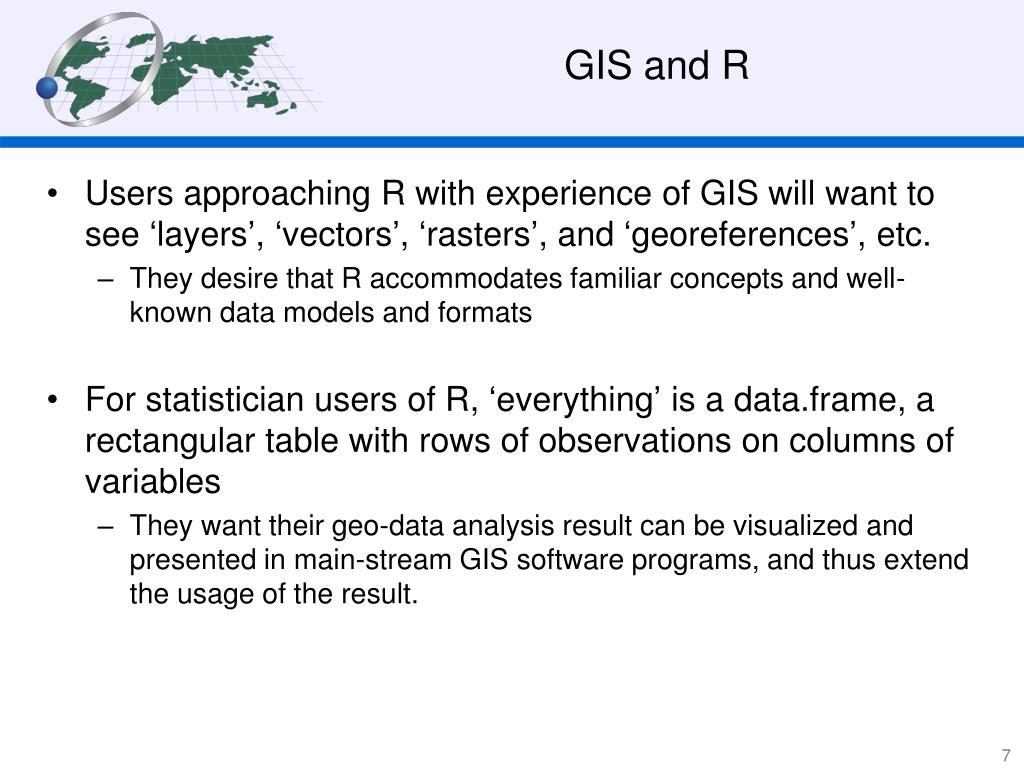 GIS and R

• Users approaching R with experience of GIS will want to see ‘layers’, ‘vectors’, ‘rasters’, and ‘georeferences’, etc.
– They desire that R accommodates familiar concepts and well-known data models and formats

• For statistician users of R, ‘everything’ is a data.frame, a rectangular table with rows of observations on columns of variables
– They want their geo-data analysis result can be visualized and presented in main-stream GIS software programs, and thus extend the usage of the result.

7